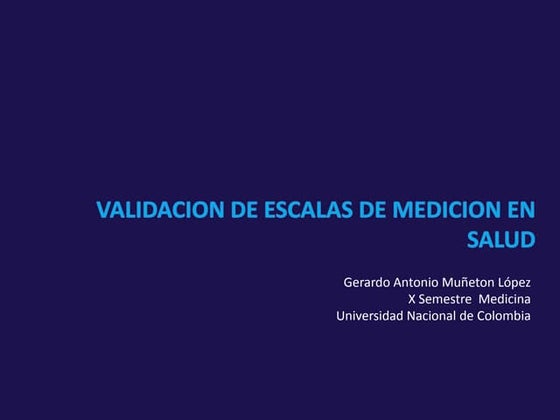 VALIDACION DE ESCALAS DE MEDICION EN SALUD

Gerardo Antonio Muñeton López
X Semestre Medicina
Universidad Nacional de Colombia